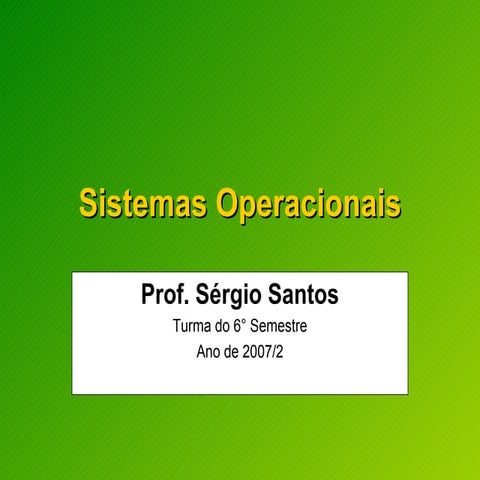 Sistemas Operacionais

Prof. Sérgio Santos

Turma do 6° Semestre

Ano de 2007/2